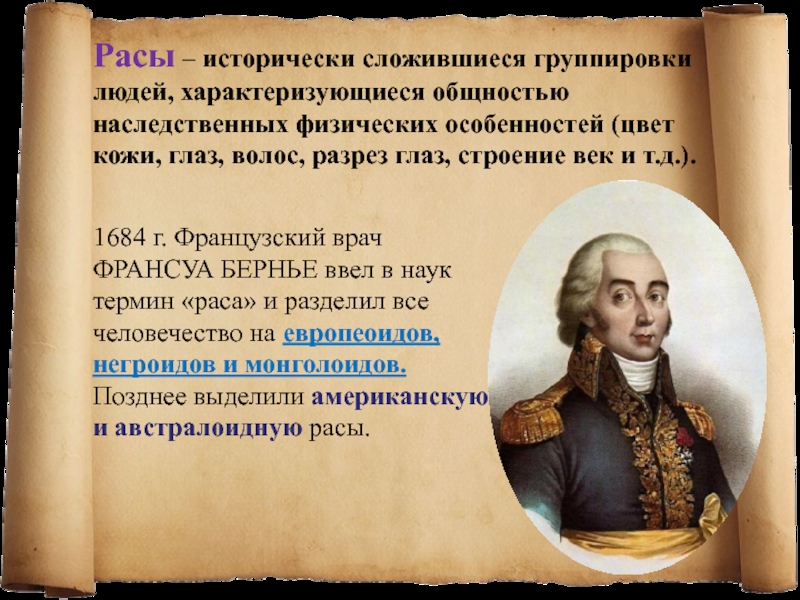 Расы – исторически сложившиеся группировки людей, характеризующиеся общностью наследственных физических особенностей (цвет кожи, глаз, волос, разрез глаз, строение век и т.д.).

1684 г. Французский врач ФРАНСУА БЕРНЬЕ ввел в наук термин «раса» и разделил все человечество на европеоидов, негроидов и монголоидов. Позднее выделили американскую и австралоидную расы.